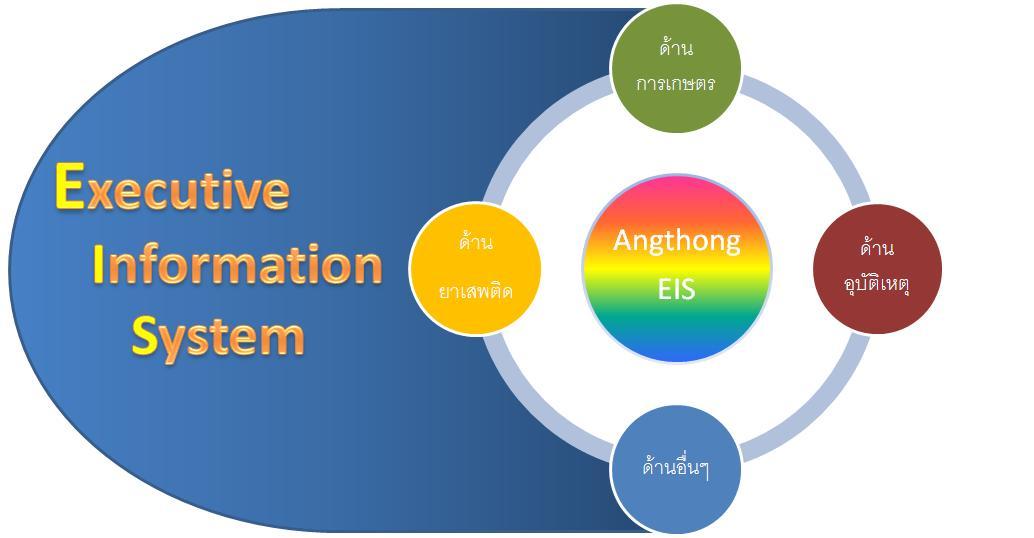 Executive
Information
System

ด้าน
การเกษตร

ด้าน
ยาเสพติด

Angthong
EIS

ด้าน
อุบัติเหตุ

ด้านอื่นๆ